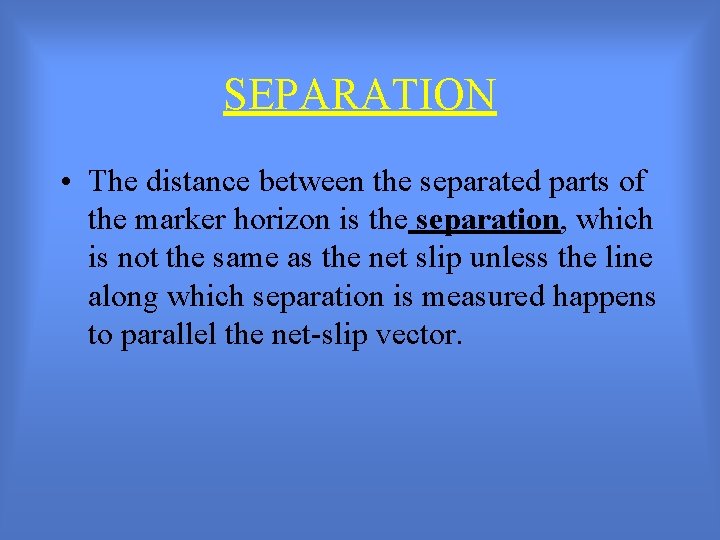 SEPARATION

• The distance between the separated parts of the marker horizon is the separation, which is not the same as the net slip unless the line along which separation is measured happens to parallel the net-slip vector.